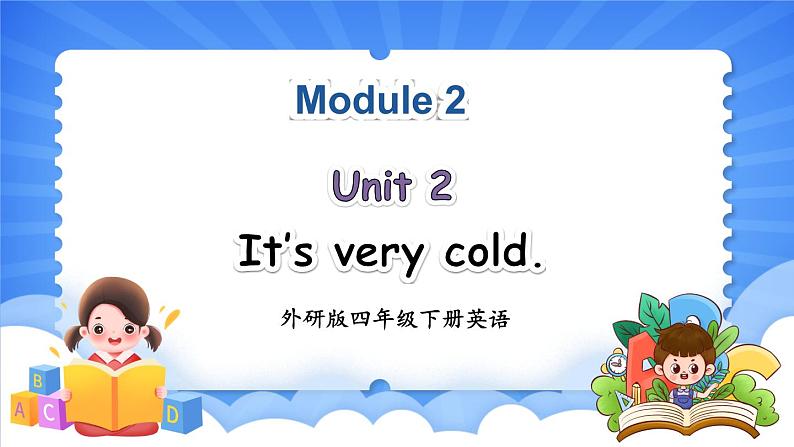 Module 2

Unit 2

It's very cold.

外研版四年级下册英语

B
A C
D